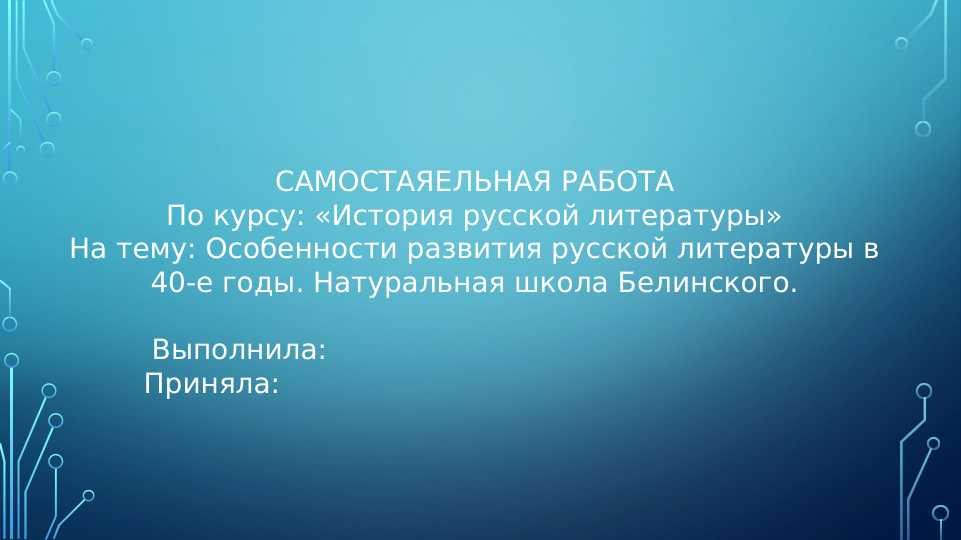 САМОСТАЯЕЛЬНАЯ РАБОТА
По курсу: «История русской литературы»
На тему: Особенности развития русской литературы в 40-е годы. Натуральная школа Белинского.

Выполнила:
Приняла: